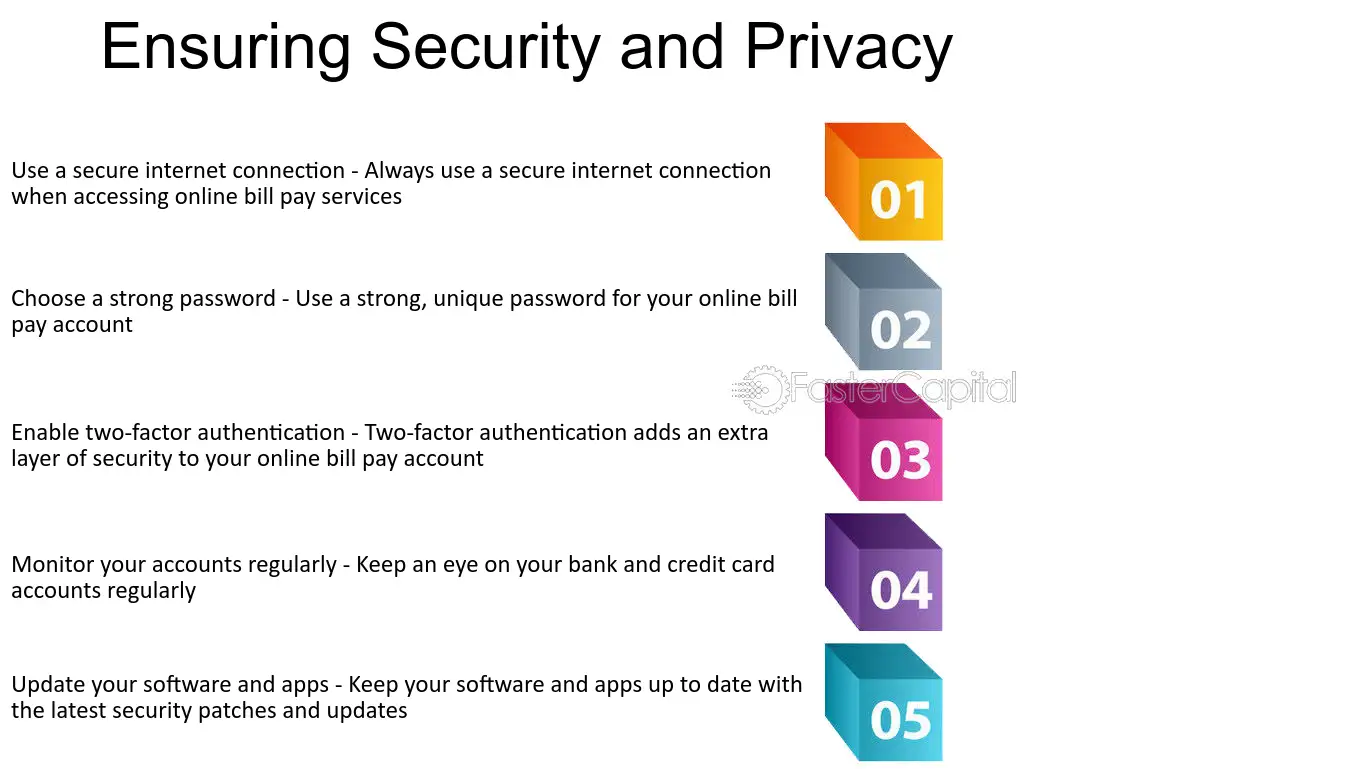 Ensuring Security and Privacy

Use a secure internet connection - Always use a secure internet connection when accessing online bill pay services

01

Choose a strong password - Use a strong, unique password for your online bill pay account

02

FasterCapital

Enable two-factor authentication - Two-factor authentication adds an extra layer of security to your online bill pay account

03

Monitor your accounts regularly - Keep an eye on your bank and credit card accounts regularly

04

Update your software and apps - Keep your software and apps up to date with the latest security patches and updates

05